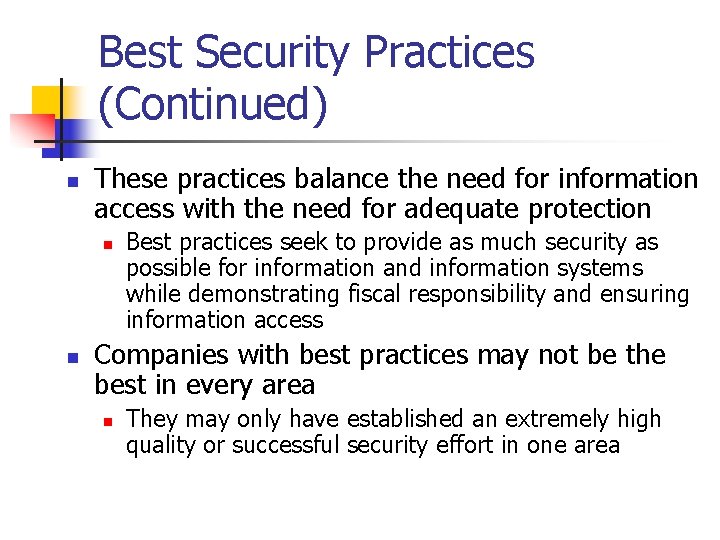 Best Security Practices (Continued)

- These practices balance the need for information access with the need for adequate protection
  - Best practices seek to provide as much security as possible for information and information systems while demonstrating fiscal responsibility and ensuring information access
- Companies with best practices may not be the best in every area
  - They may only have established an extremely high quality or successful security effort in one area